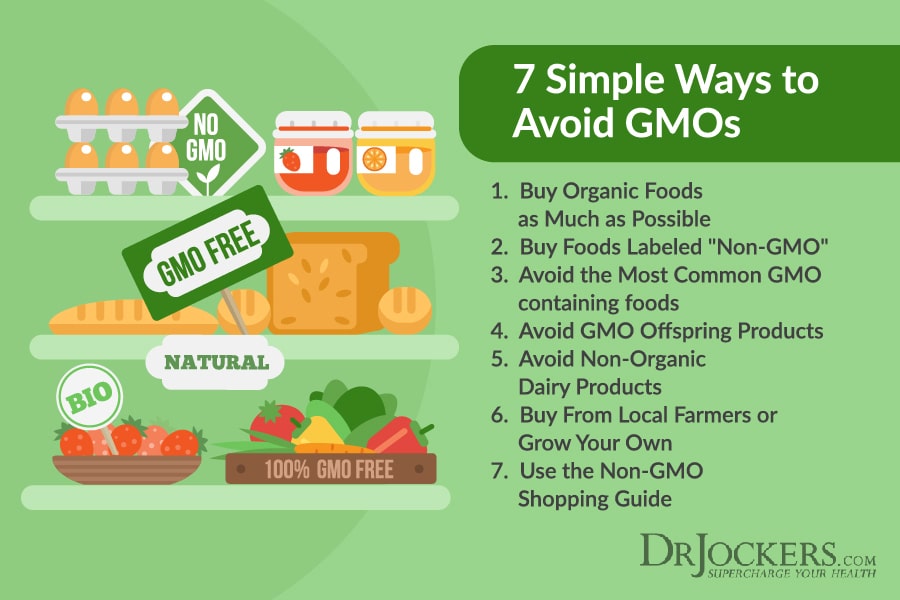 NO GMO

GMO FREE

NATURAL

BIO

100% GMO FREE

7 Simple Ways to Avoid GMOs

1. Buy Organic Foods as Much as Possible
2. Buy Foods Labeled "Non-GMO"
3. Avoid the Most Common GMO containing foods
4. Avoid GMO Offspring Products
5. Avoid Non-Organic Dairy Products
6. Buy From Local Farmers or Grow Your Own
7. Use the Non-GMO Shopping Guide

DRJOCKERS.COM
SUPERCHARGE YOUR HEALTH